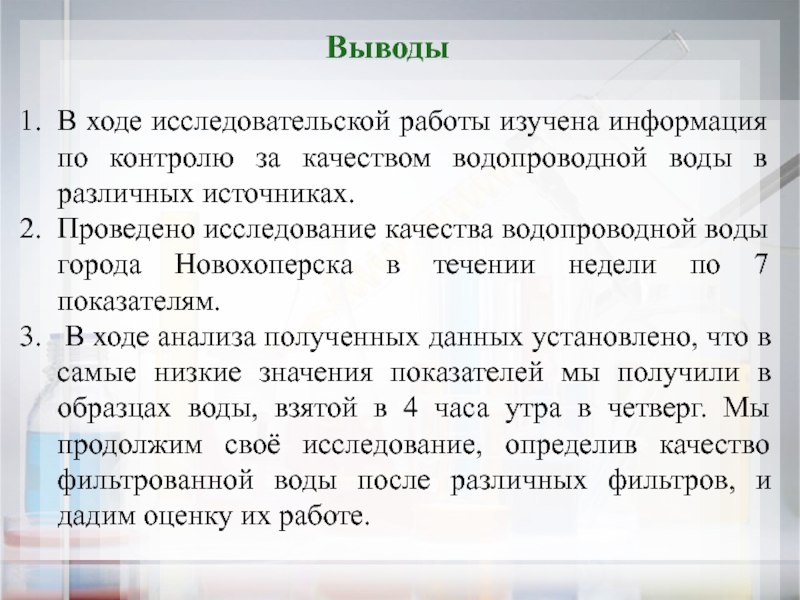 Выводы

1. В ходе исследовательской работы изучена информация по контролю за качеством водопроводной воды в различных источниках.
2. Проведено исследование качества водопроводной воды города Новохоперска в течении недели по 7 показателям.
3. В ходе анализа полученных данных установлено, что в самые низкие значения показателей мы получили в образцах воды, взятой в 4 часа утра в четверг. Мы продолжим своё исследование, определив качество фильтрованной воды после различных фильтров, и дадим оценку их работе.